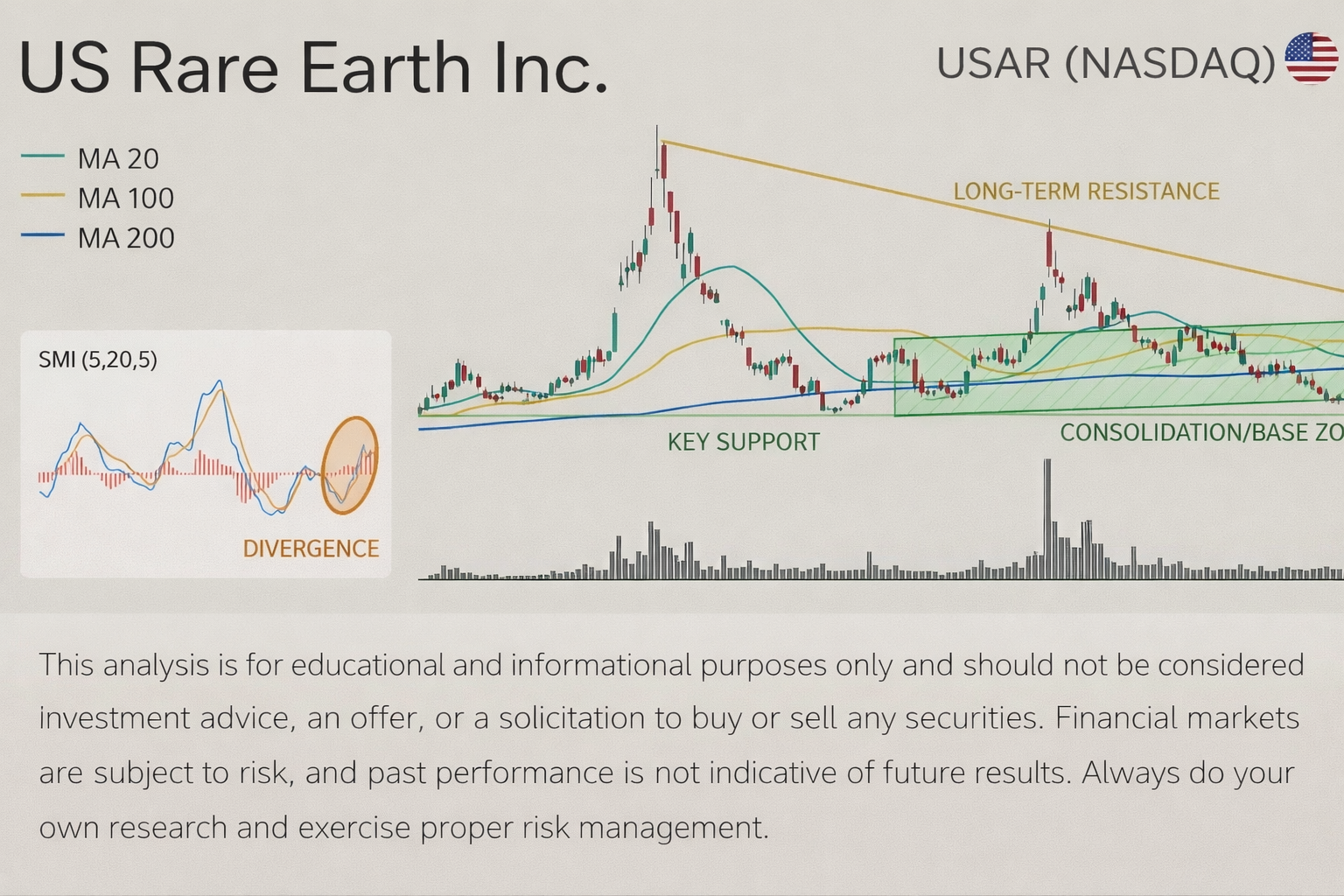 US Rare Earth Inc.

USAR (NASDAQ)

MA 20
MA 100
MA 200

LONG-TERM RESISTANCE

SMI (5,20,5)

DIVERGENCE

KEY SUPPORT

CONSOLIDATION/BASE ZO

This analysis is for educational and informational purposes only and should not be considered investment advice, an offer, or a solicitation to buy or sell any securities. Financial markets are subject to risk, and past performance is not indicative of future results. Always do your own research and exercise proper risk management.